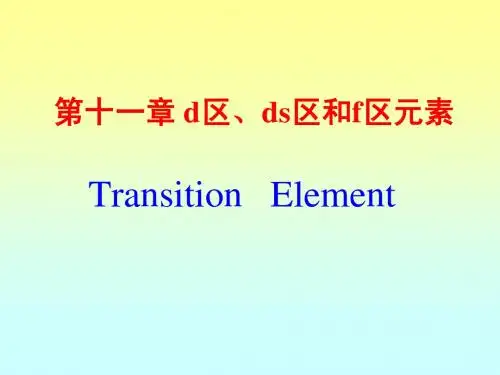 第十一章 d区、ds区和f区元素

Transition Element